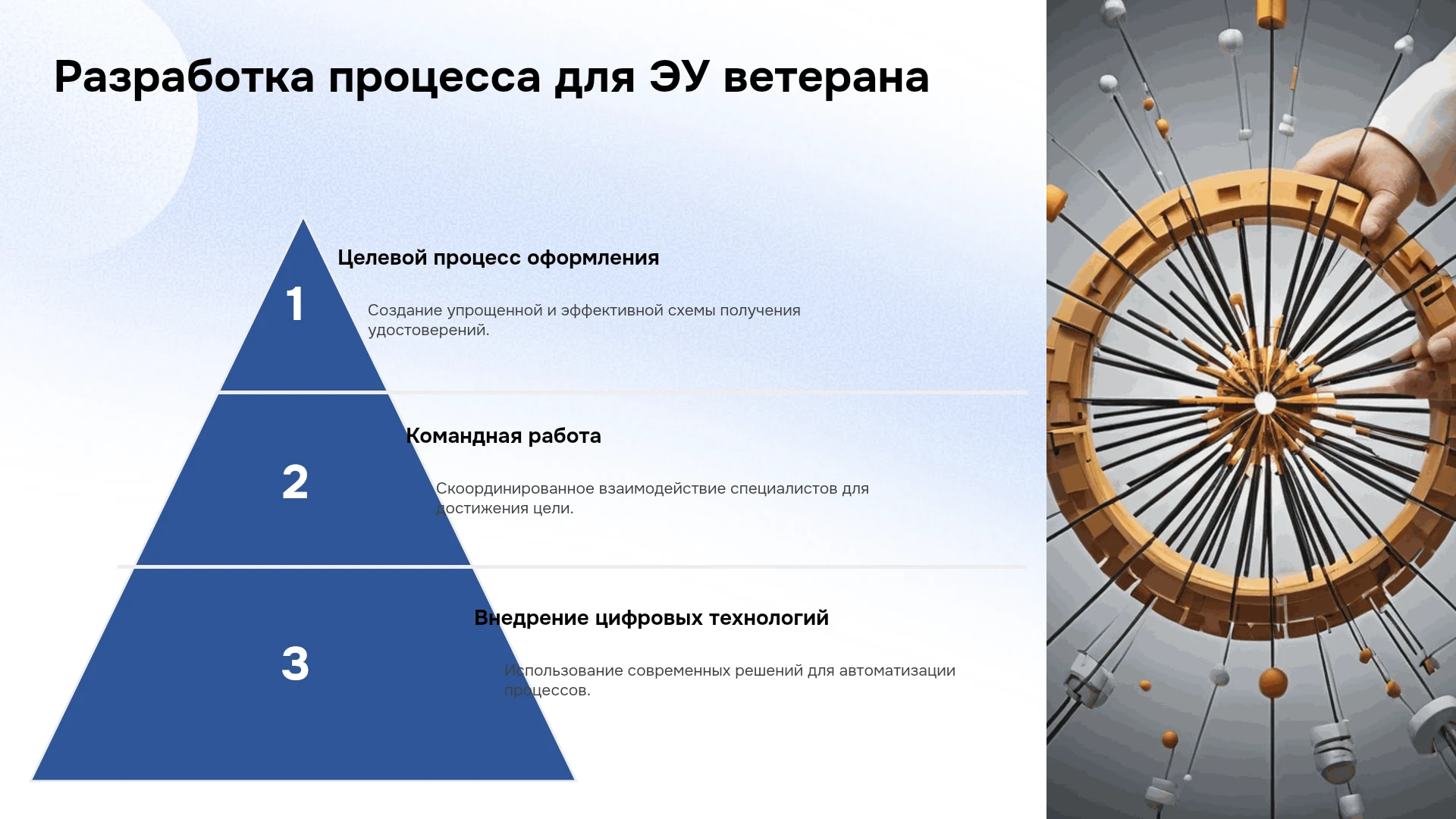 Разработка процесса для ЭУ ветерана

1

Целевой процесс оформления

Создание упрощенной и эффективной схемы получения удостоверений.

2

Командная работа

Скоординированное взаимодействие специалистов для достижения цели.

3

Внедрение цифровых технологий

Использование современных решений для автоматизации процессов.